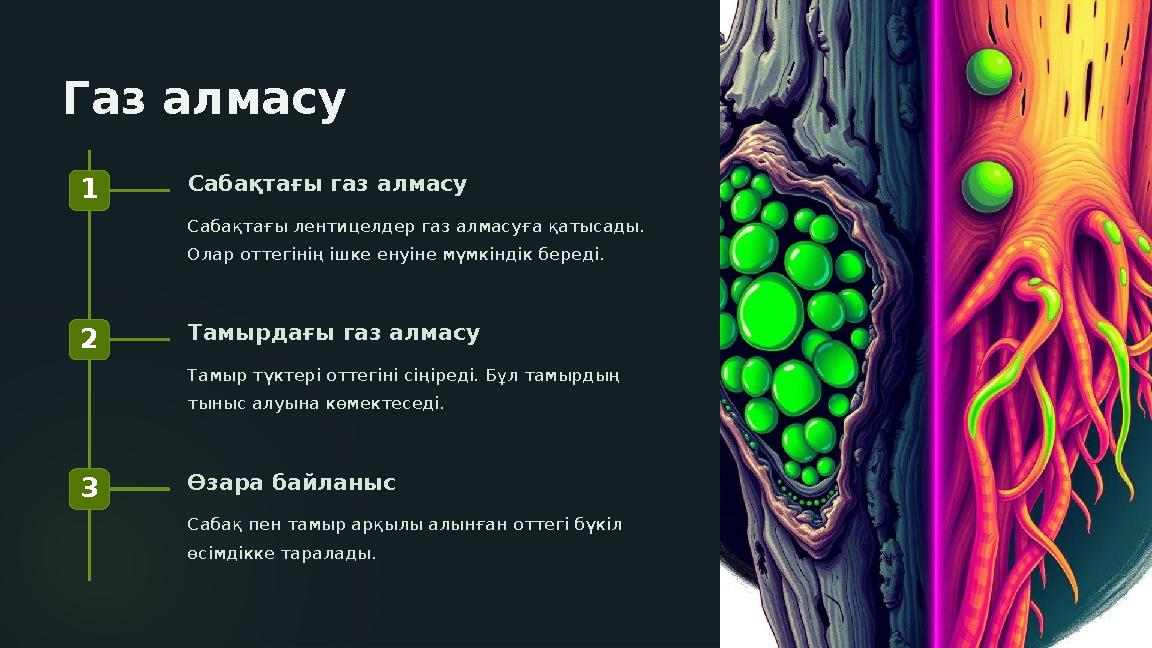 Газ алмасу

1

Сабақтағы газ алмасу

Сабақтағы лентицелдер газ алмасуға қатысады. Олар оттегінің ішке енуіне мүмкіндік береді.

2

Тамырдағы газ алмасу

Тамыр түктері оттегіні сіңіреді. Бұл тамырдың тыныс алуына көмектеседі.

3

Өзара байланыс

Сабақ пен тамыр арқылы алынған оттегі бүкіл өсімдікке таралады.